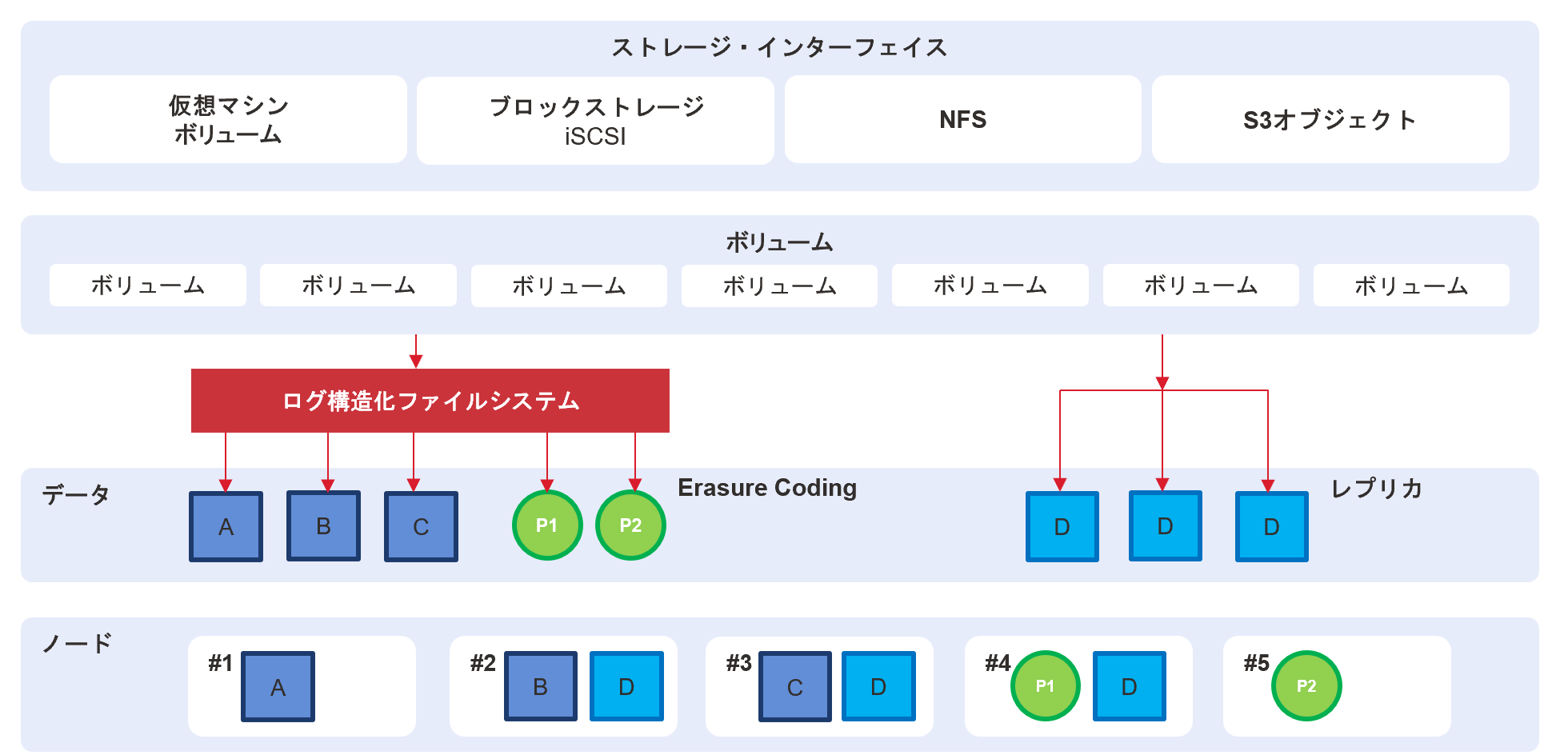 ストレージ・インターフェイス

仮想マシン
ボリューム

ブロックストレージ
iSCSI

NFS

S3オブジェクト

ボリューム

ボリューム

ボリューム

ボリューム

ボリューム

ボリューム

ボリューム

ボリューム

ログ構造化ファイルシステム

データ

A

B

C

P1

P2

Erasure Coding

D

D

D

レプリカ

ノード

#1 A

#2 B D

#3 C D

#4 P1 D

#5 P2